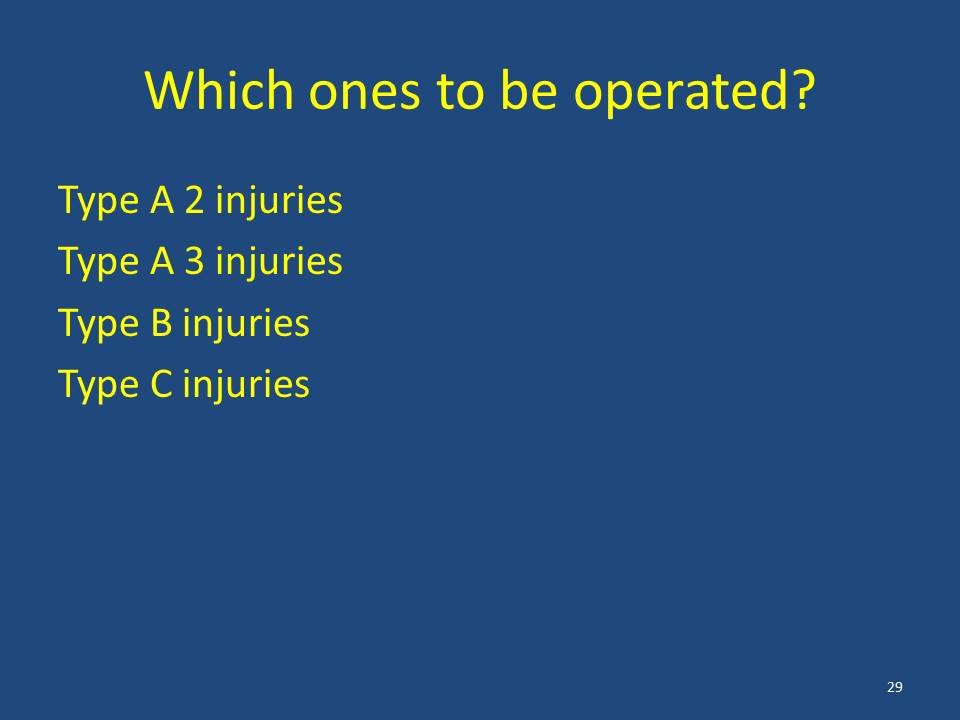 Which ones to be operated?

Type A 2 injuries

Type A 3 injuries

Type B injuries

Type C injuries

29